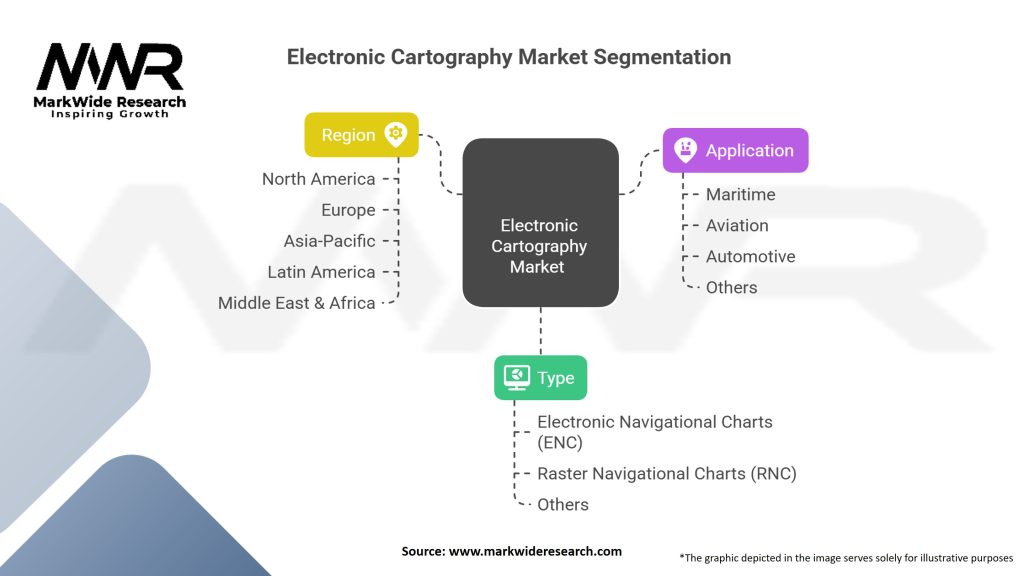 MWR
MarkWide Research
Inspiring Growth

Electronic Cartography Market Segmentation

Region
North America
Europe
Asia-Pacific
Latin America
Middle East & Africa

Electronic Cartography Market

Application
Maritime
Aviation
Automotive
Others

Type
Electronic Navigational Charts (ENC)
Raster Navigational Charts (RNC)
Others

Source: www.markwideresearch.com

*The graphic depicted in the image serves solely for illustrative purposes